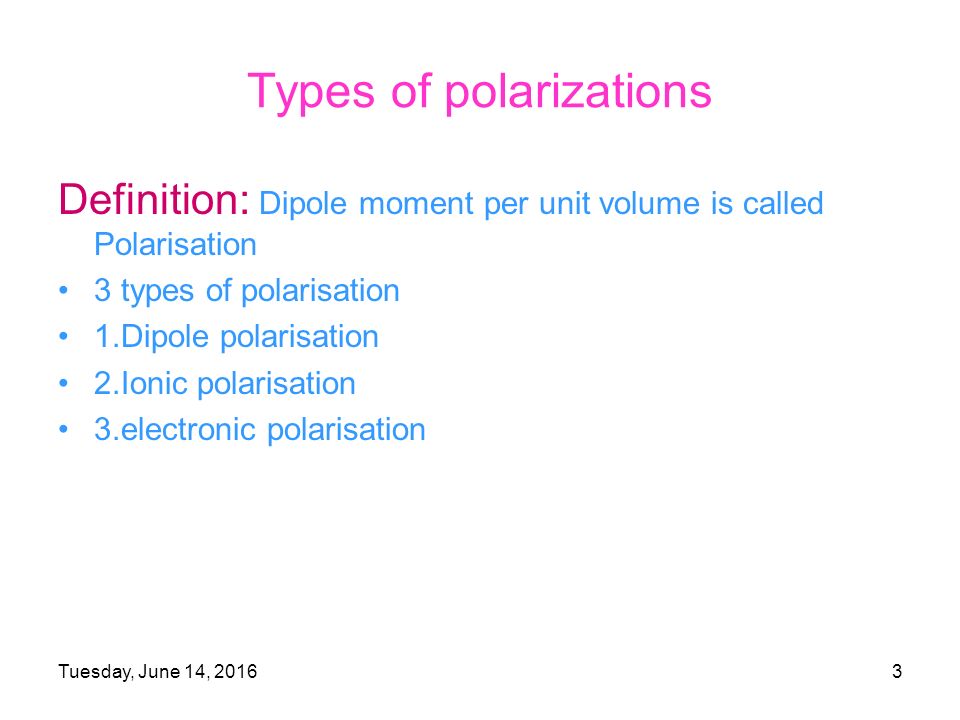 Types of polarizations

Definition: Dipole moment per unit volume is called Polarisation

• 3 types of polarisation
• 1.Dipole polarisation
• 2.Ionic polarisation
• 3.electronic polarisation

Tuesday, June 14, 2016

3